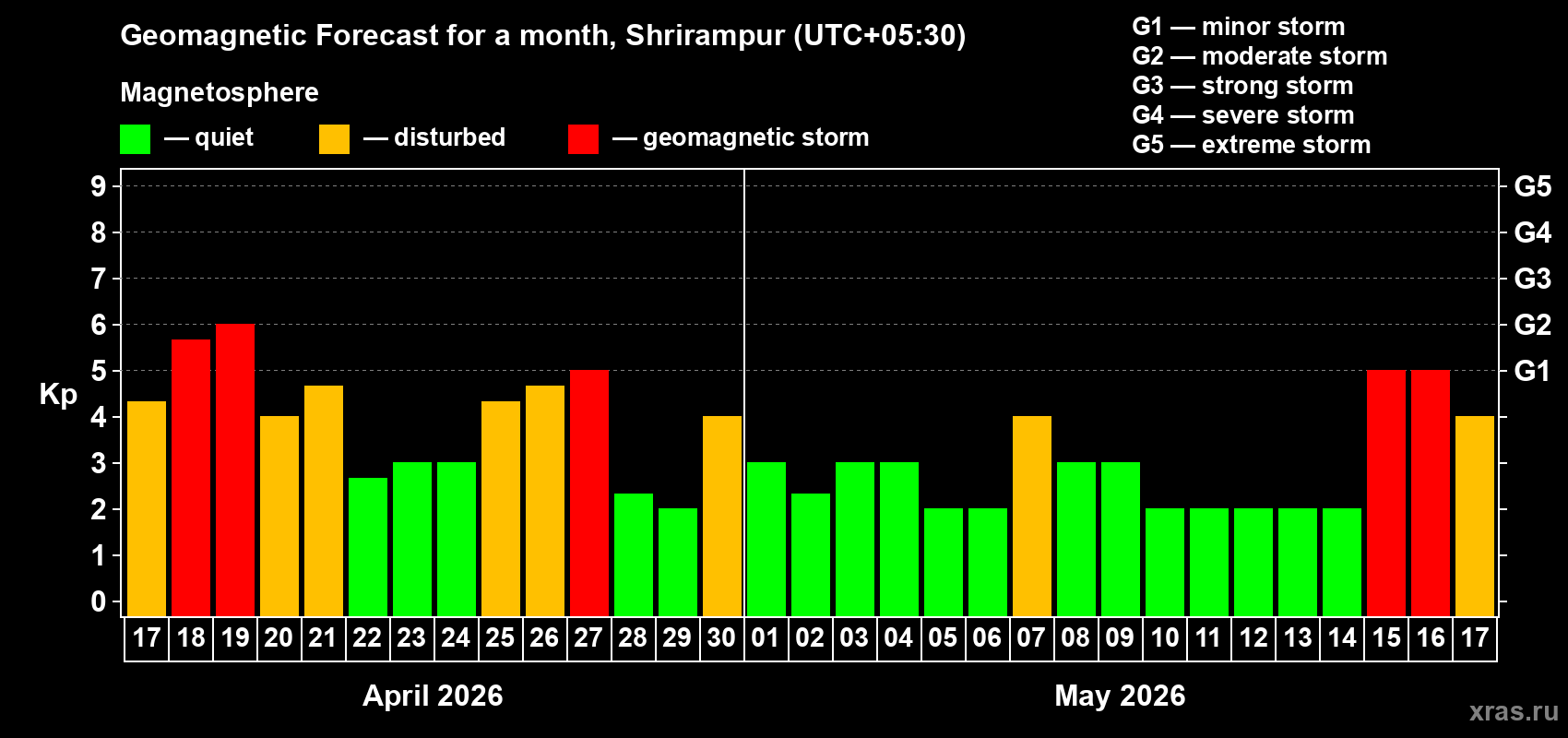 Geomagnetic Forecast for a month, Shrirampur (UTC+05:30)

Magnetosphere

— quiet — disturbed — geomagnetic storm

G1 — minor storm
G2 — moderate storm
G3 — strong storm
G4 — severe storm
G5 — extreme storm

Kp

9
8
7
6
5
4
3
2
1
0

G5
G4
G3
G2
G1

17 18 19 20 21 22 23 24 25 26 27 28 29 30 01 02 03 04 05 06 07 08 09 10 11 12 13 14 15 16 17

April 2026

May 2026

xras.ru